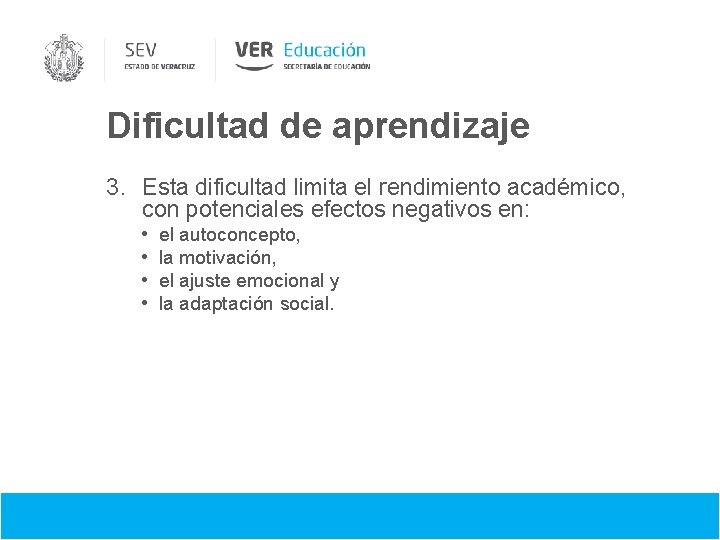 SEV
ESTADO DE VERACRUZ

VER Educación
SECRETARÍA DE EDUCACIÓN

Dificultad de aprendizaje

3. Esta dificultad limita el rendimiento académico, con potenciales efectos negativos en:
• el autoconcepto,
• la motivación,
• el ajuste emocional y
• la adaptación social.